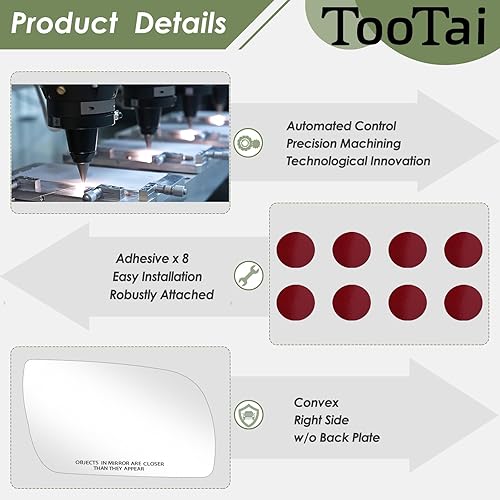 Product Details

TooTai

Automated Control
Precision Machining
Technological Innovation

Adhesive x 8
Easy Installation
Robustly Attached

OBJECTS IN MIRROR ARE CLOSER THAN THEY APPEAR

Convex
Right Side
w/o Back Plate